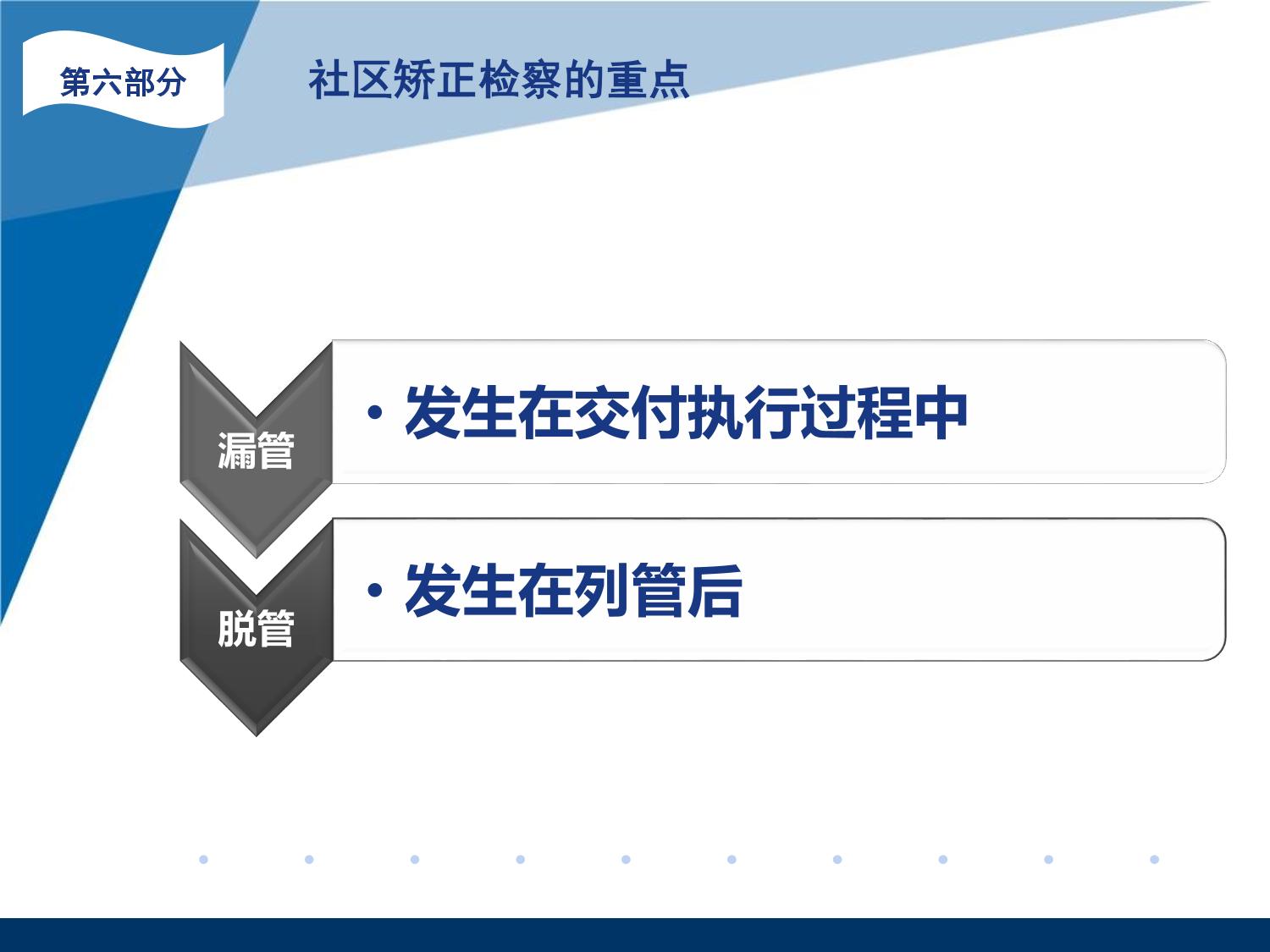 第六部分

社区矫正检察的重点

漏管

• 发生在交付执行过程中

脱管

• 发生在列管后